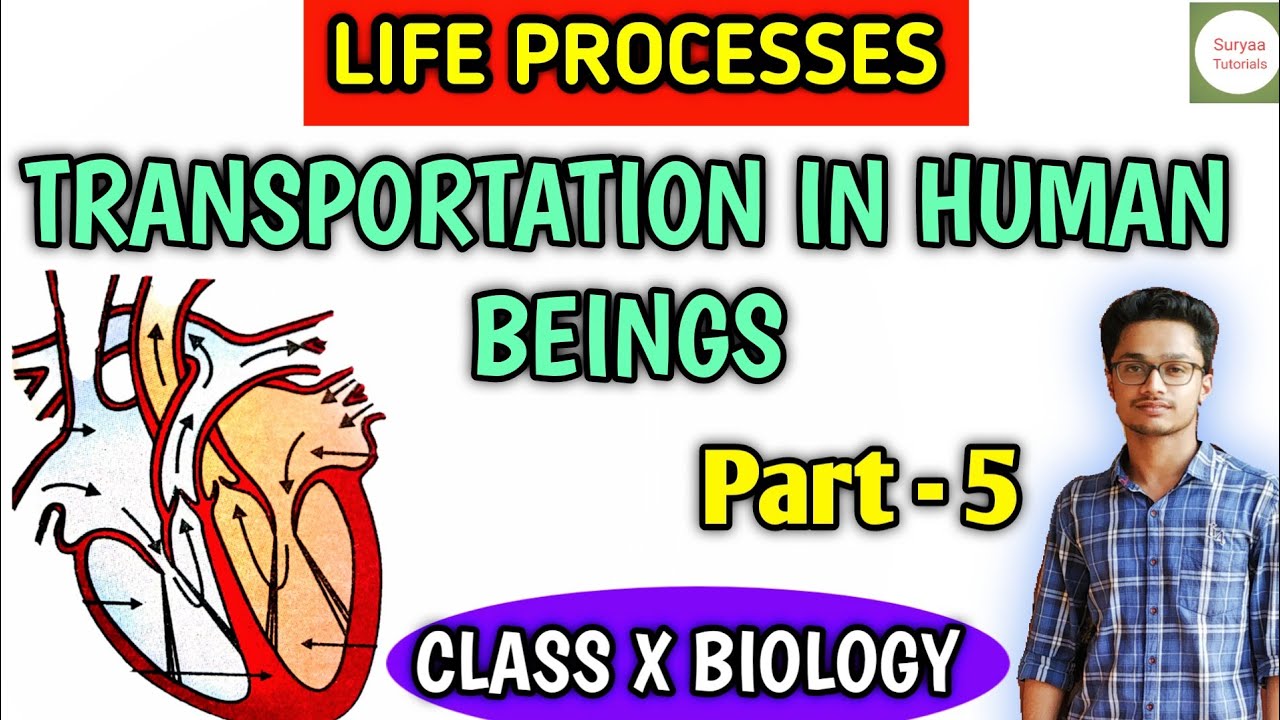 LIFE PROCESSES

Suryaa Tutorials

TRANSPORTATION IN HUMAN BEINGS

Part - 5

CLASS X BIOLOGY